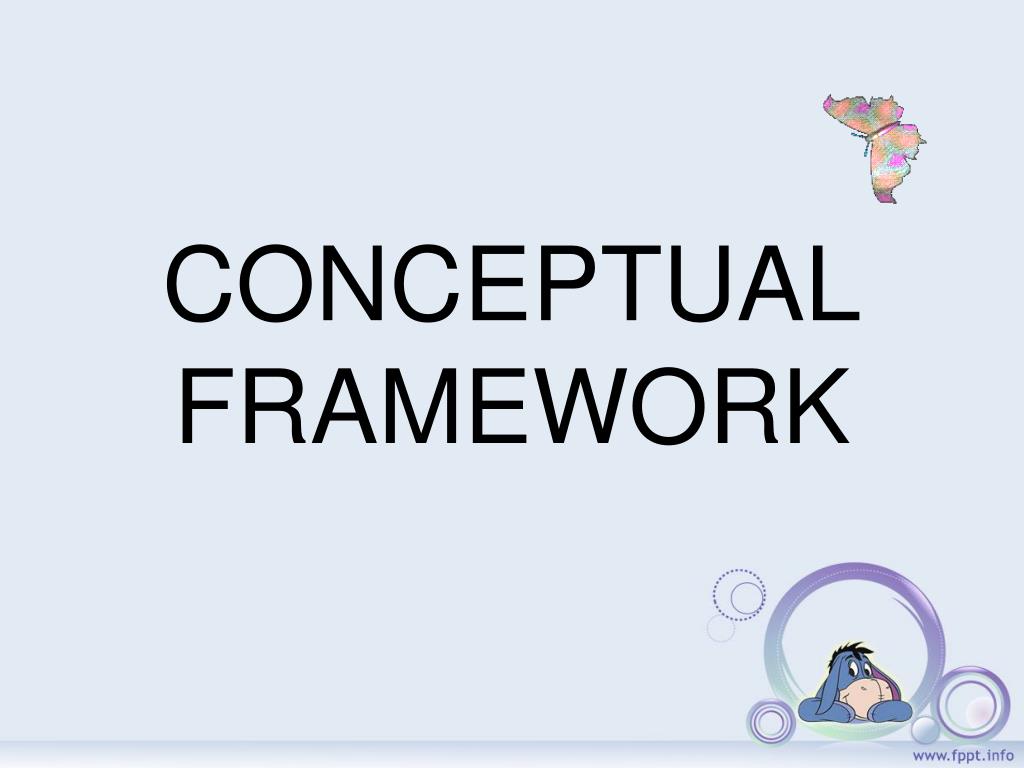 CONCEPTUAL FRAMEWORK

www.fppt.info